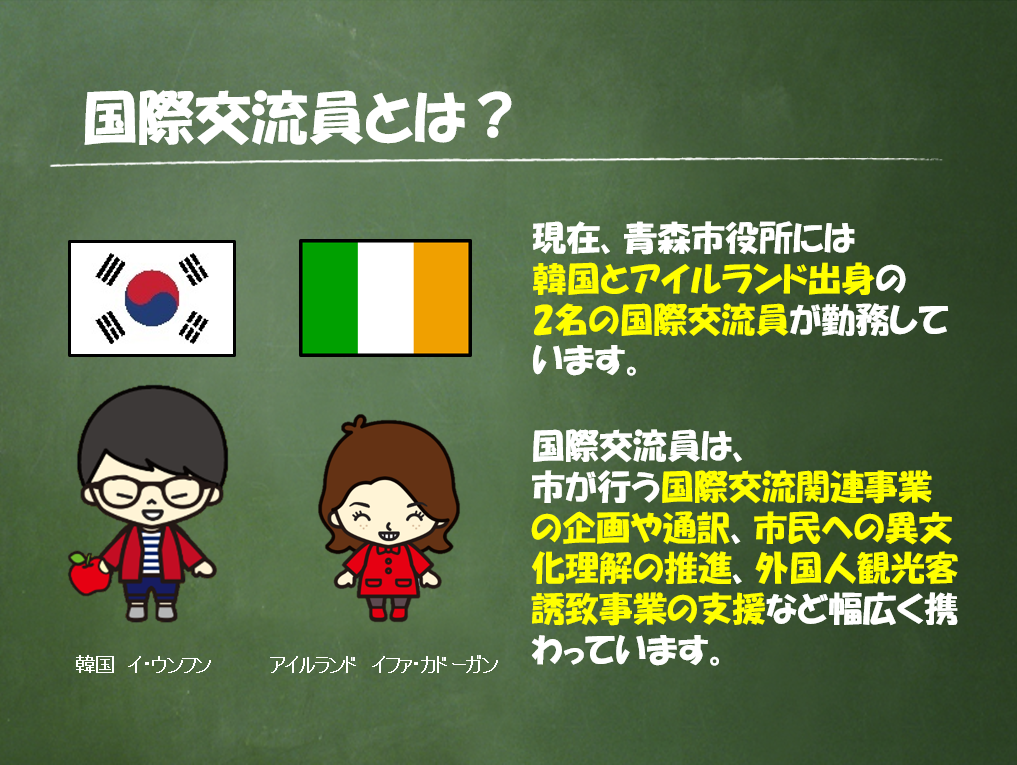 国際交流員とは？

現在、青森市役所には韓国とアイルランド出身の2名の国際交流員が勤務しています。

国際交流員は、市が行う国際交流関連事業の企画や通訳、市民への異文化理解の推進、外国人観光客誘致事業の支援など幅広く携わっています。

韓国　イ・ウンフン

アイルランド　イファ・ガドーガン